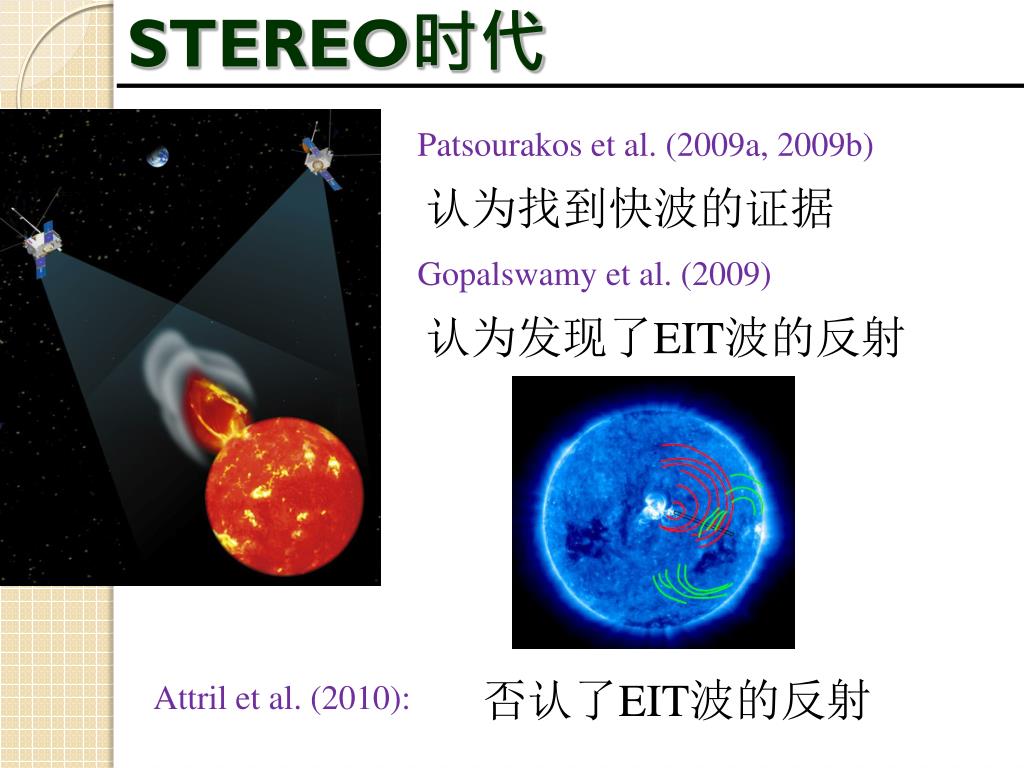 STEREO时代

Patsourakos et al. (2009a, 2009b)

认为找到快波的证据

Gopalswamy et al. (2009)

认为发现了EIT波的反射

Attril et al. (2010):

否认了EIT波的反射